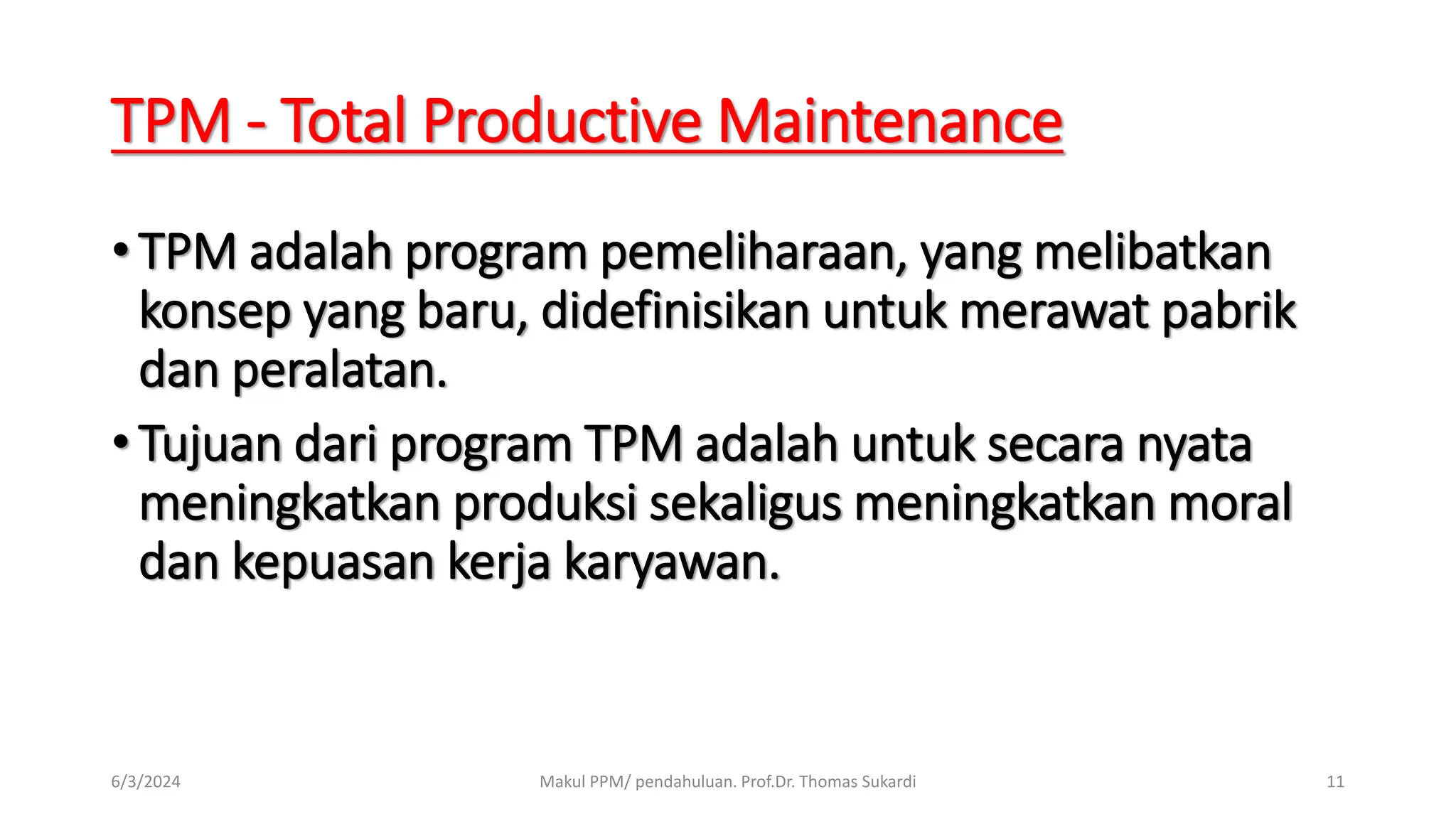 TPM - Total Productive Maintenance

• TPM adalah program pemeliharaan, yang melibatkan konsep yang baru, didefinisikan untuk merawat pabrik dan peralatan.

• Tujuan dari program TPM adalah untuk secara nyata meningkatkan produksi sekaligus meningkatkan moral dan kepuasan kerja karyawan.

6/3/2024 Makul PPM/ pendahuluan. Prof.Dr. Thomas Sukardi 11